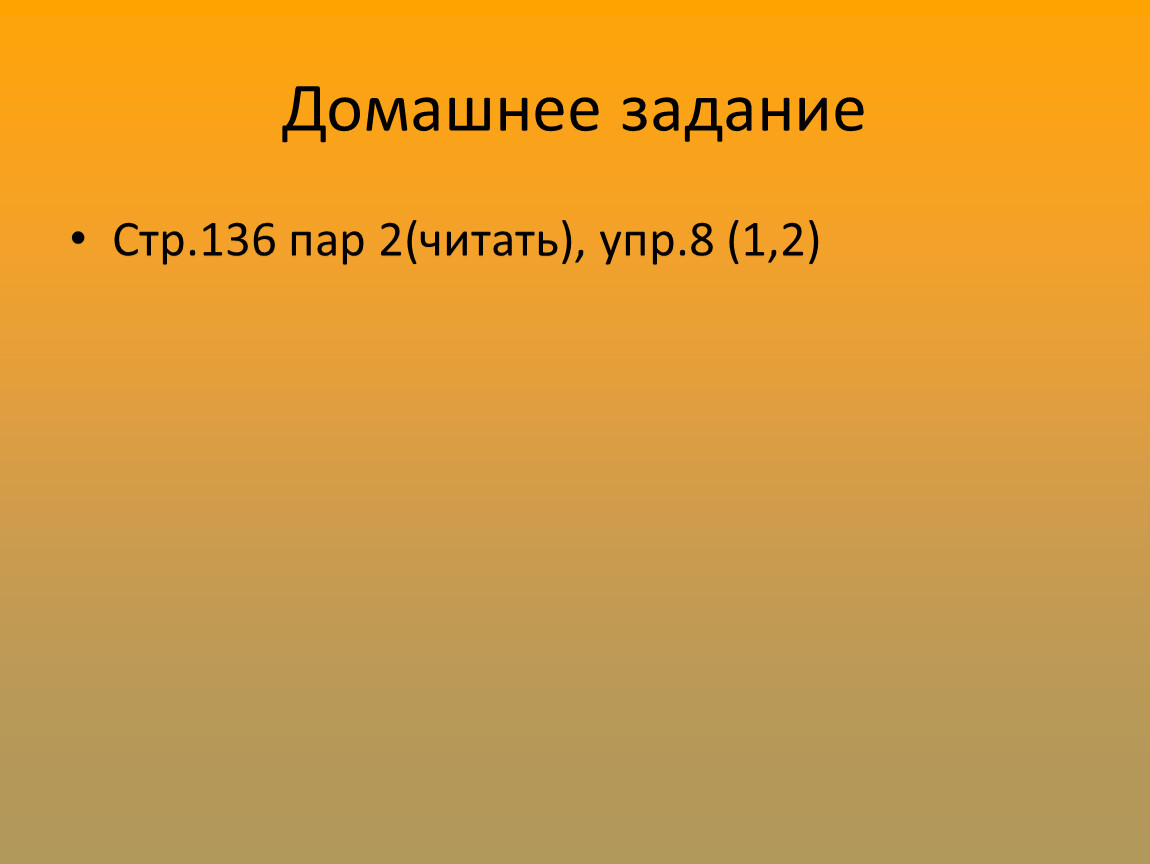 Домашнее задание

• Стр.136 пар 2(читать), упр.8 (1,2)